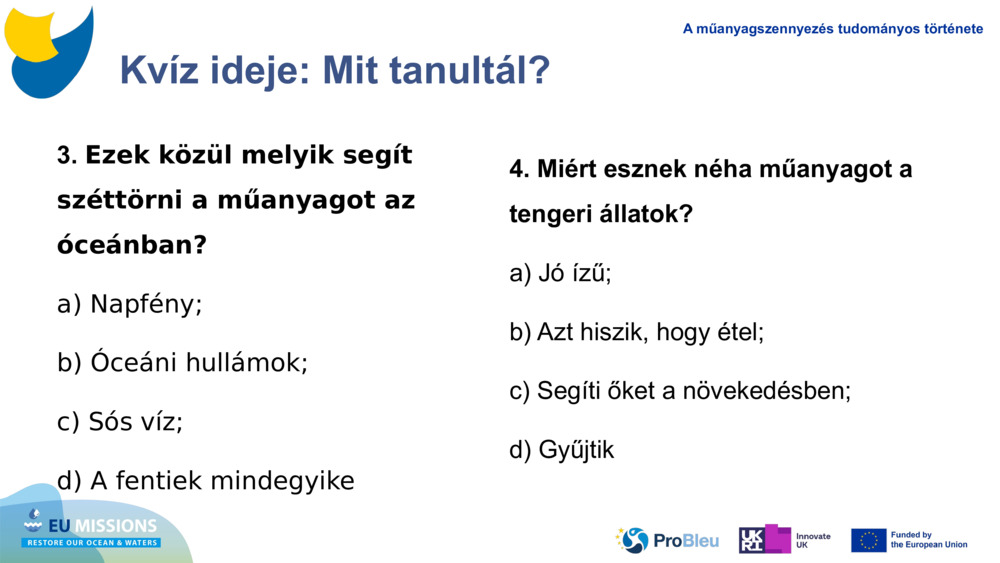 A műanyagszennyezés tudományos története

Kvíz ideje: Mit tanultál?

3. Ezek közül melyik segít széttörni a műanyagot az óceánban?

a) Napfény;

b) Óceáni hullámok;

c) Sós víz;

d) A fentiek mindegyike

4. Miért esznek néha műanyagot a tengeri állatok?

a) Jó ízű;

b) Azt hiszik, hogy étel;

c) Segíti őket a növekedésben;

d) Gyűjtik

EU MISSIONS
RESTORE OUR OCEAN & WATERS

ProBleu

UKRI Innovate UK

Funded by the European Union